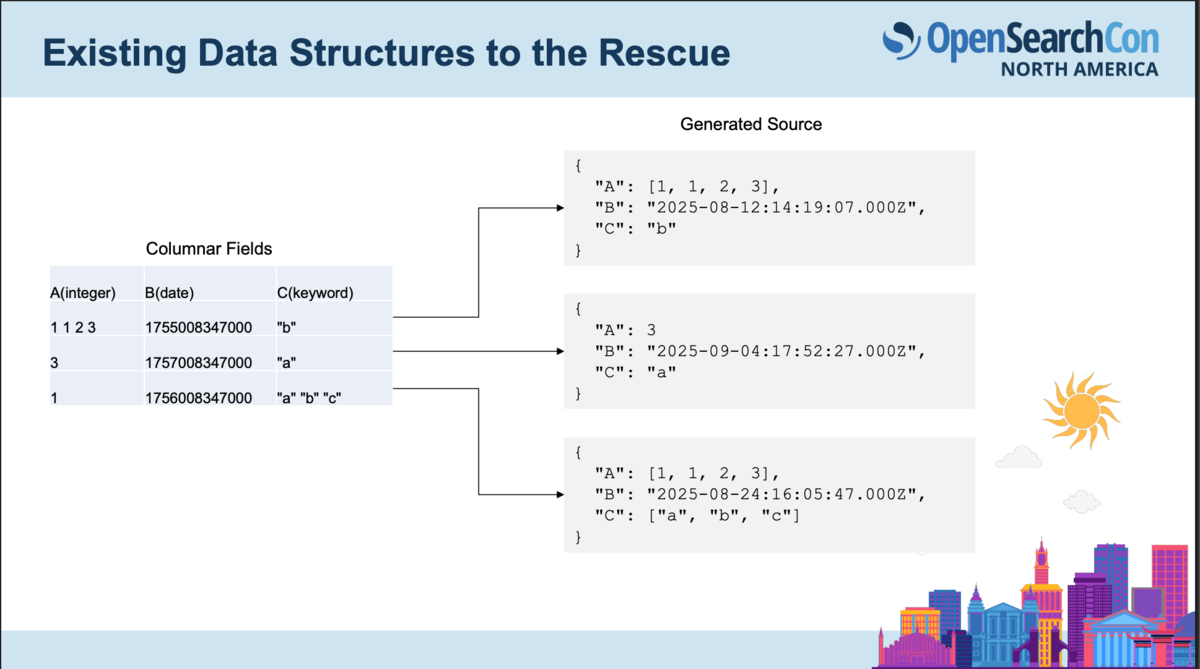 Existing Data Structures to the Rescue

OpenSearchCon
NORTH AMERICA

Columnar Fields

| A(integer) | B(date) | C(keyword) |
|---|---|---|
| 1 1 2 3 | 1755008347000 | "b" |
| 3 | 1757008347000 | "a" |
| 1 | 1756008347000 | "a" "b" "c" |

Generated Source

{
"A": [1, 1, 2, 3],
"B": "2025-08-12:14:19:07.000Z",
"C": "b"
}

{
"A": 3
"B": "2025-09-04:17:52:27.000Z",
"C": "a"
}

{
"A": [1, 1, 2, 3],
"B": "2025-08-24:16:05:47.000Z",
"C": ["a", "b", "c"]
}